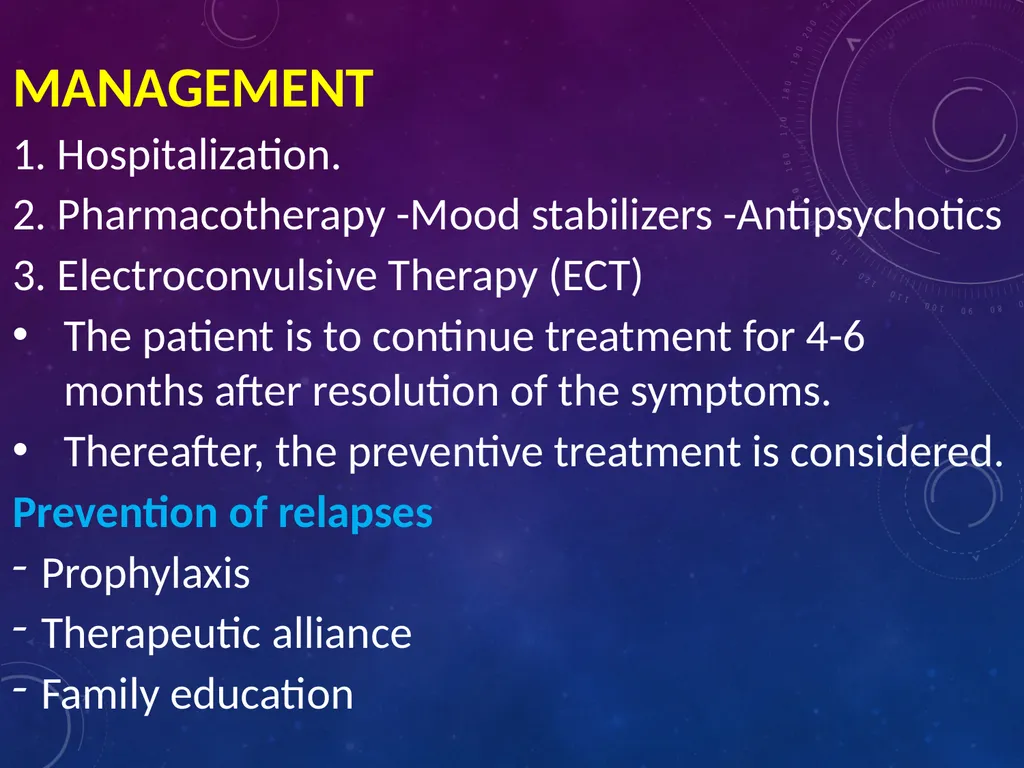 MANAGEMENT

1. Hospitalization.

2. Pharmacotherapy -Mood stabilizers -Antipsychotics

3. Electroconvulsive Therapy (ECT)

• The patient is to continue treatment for 4-6 months after resolution of the symptoms.

• Thereafter, the preventive treatment is considered.

Prevention of relapses

- Prophylaxis

- Therapeutic alliance

- Family education